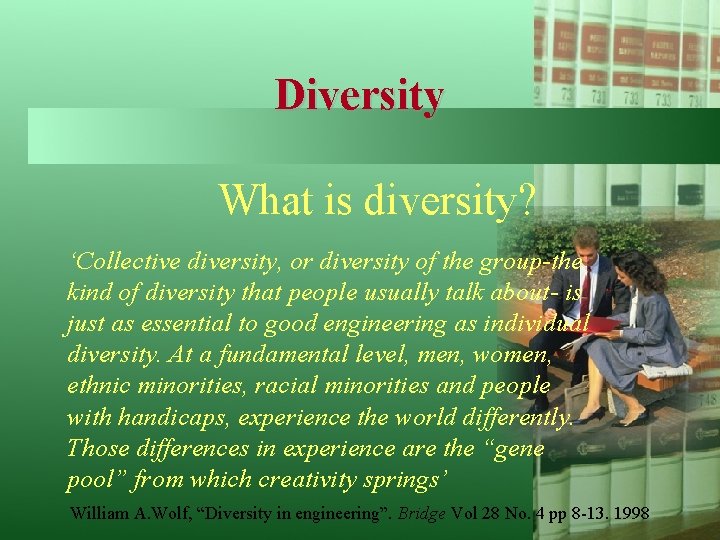 Diversity

What is diversity?

‘Collective diversity, or diversity of the group-the kind of diversity that people usually talk about- is just as essential to good engineering as individual diversity. At a fundamental level, men, women, ethnic minorities, racial minorities and people with handicaps, experience the world differently. Those differences in experience are the “gene pool” from which creativity springs’

William A.Wolf, “Diversity in engineering”. Bridge Vol 28 No. 4 pp 8-13. 1998